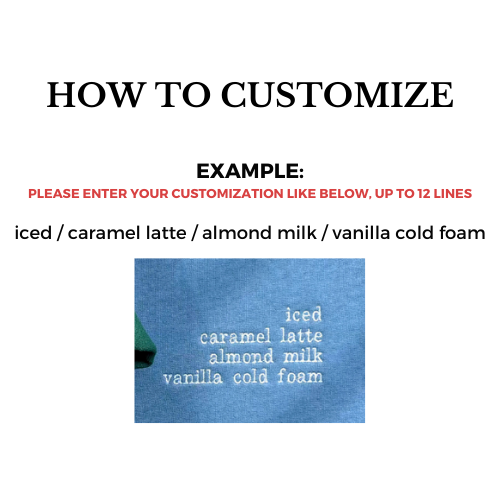 HOW TO CUSTOMIZE

EXAMPLE:

PLEASE ENTER YOUR CUSTOMIZATION LIKE BELOW, UP TO 12 LINES

iced / caramel latte / almond milk / vanilla cold foam

iced
caramel latte
almond milk
vanilla cold foam